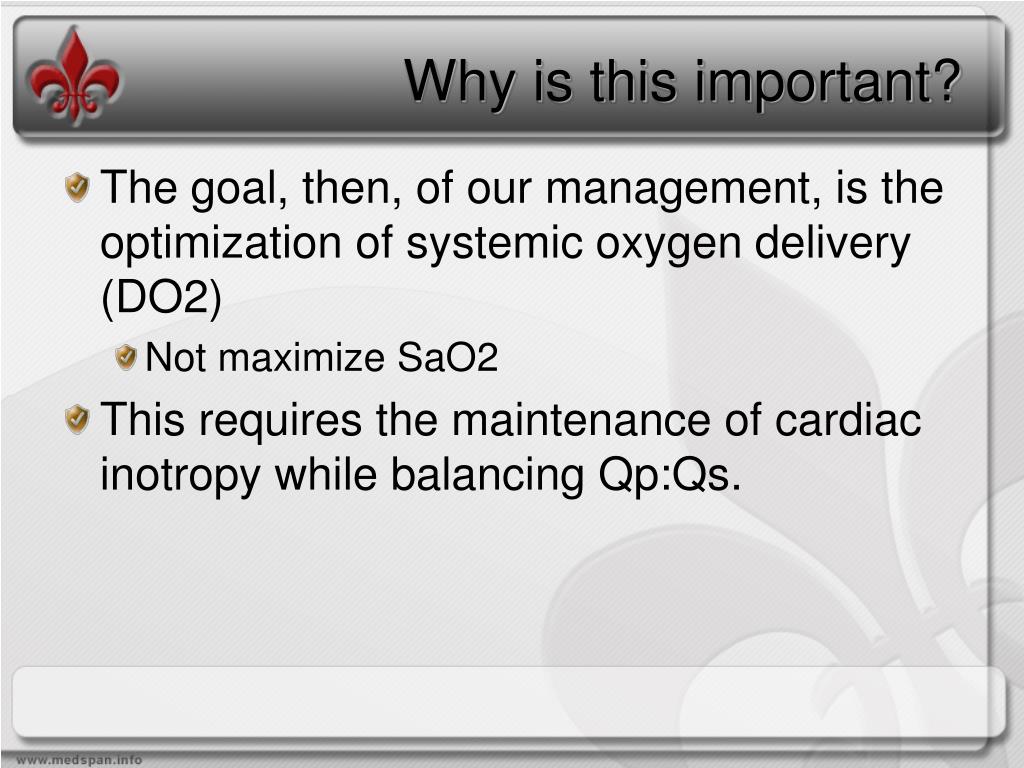 Why is this important?

The goal, then, of our management, is the optimization of systemic oxygen delivery (DO2)

Not maximize SaO2

This requires the maintenance of cardiac inotropy while balancing Qp:Qs.

www.medspan.info